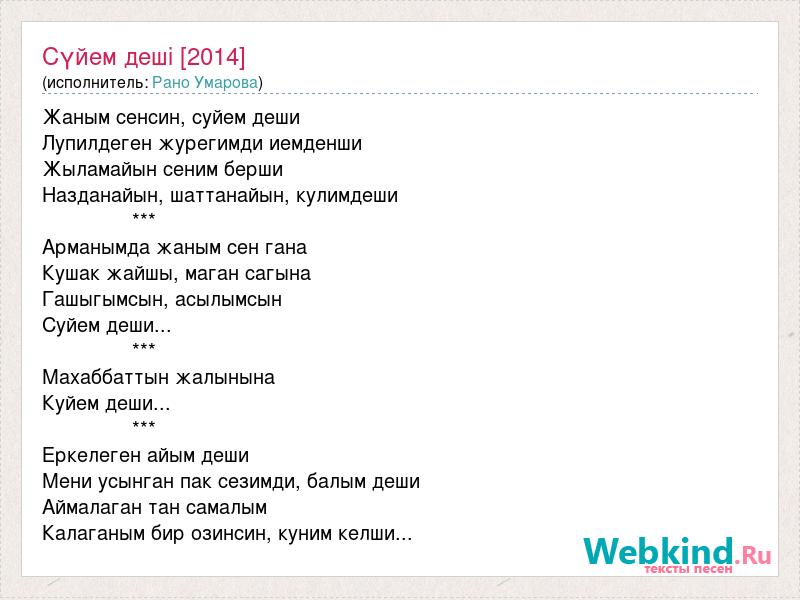 Сүйем деші [2014]
(исполнитель: Рано Умарова)

Жаным сенсин, суйем деши
Лупилдеген журегимди иемденши
Жыламайын сеним берши
Назданайын, шаттанайын, кулимдеши
***
Арманымда жаным сен гана
Кушак жайшы, маган сагына
Гашыгымсын, асылымсын
Суйем деши...
***
Махаббаттын жалынына
Куйем деши...
***
Еркелеген айым деши
Мени усынган пак сезимди, балым деши
Аймалаган тан самалым
Калаганым бир озинсин, куним келши...

Webkind.Ru
тексты песен